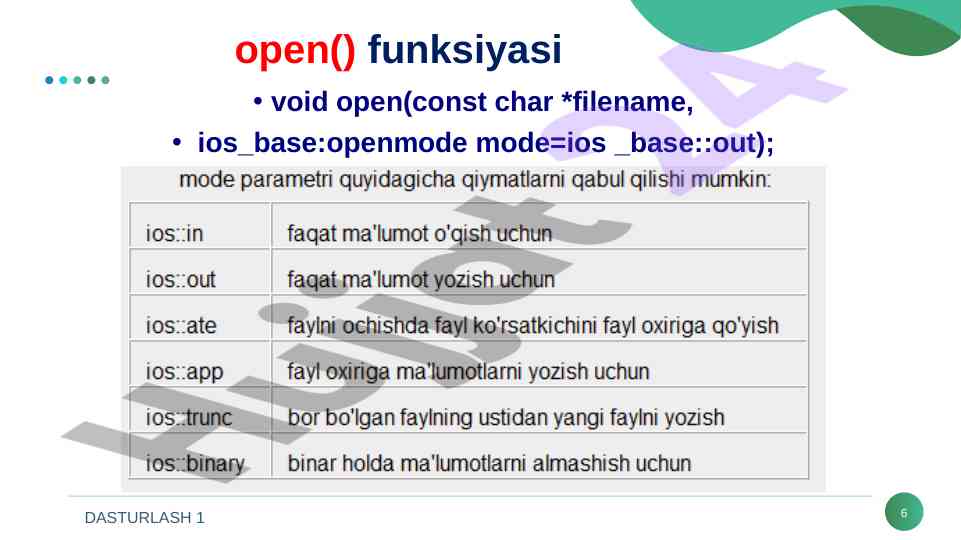 open() funksiyasi

• void open(const char *filename,

• ios_base:openmode mode=ios _base::out);

mode parametri quyidagicha qiymatlarni qabul qilishi mumkin:

| ios::in | faqat ma'lumot o'qish uchun |
|---|---|
| ios::out | faqat ma'lumot yozish uchun |
| ios::ate | faylni ochishda fayl ko'rsatkichini fayl oxiriga qo'yish |
| ios::app | fayl oxiriga ma'lumotlarni yozish uchun |
| ios::trunc | bor bo'lgan faylning ustidan yangi faylni yozish |
| ios::binary | binar holda ma'lumotlarni almashish uchun |

Hujjat 24

DASTURLASH 1

6